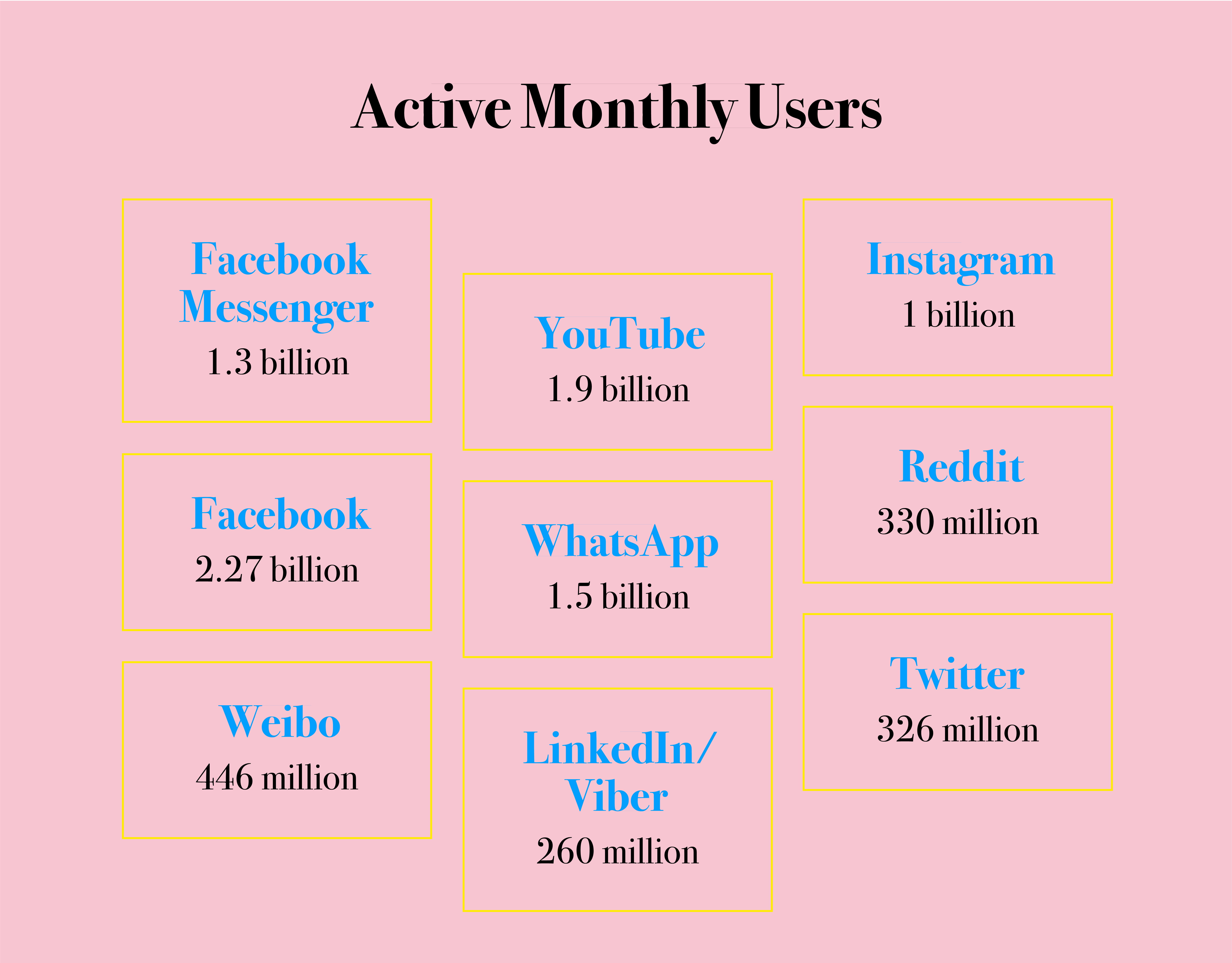 Active Monthly Users

Facebook Messenger
1.3 billion

Facebook
2.27 billion

Weibo
446 million

YouTube
1.9 billion

WhatsApp
1.5 billion

LinkedIn/ Viber
260 million

Instagram
1 billion

Reddit
330 million

Twitter
326 million